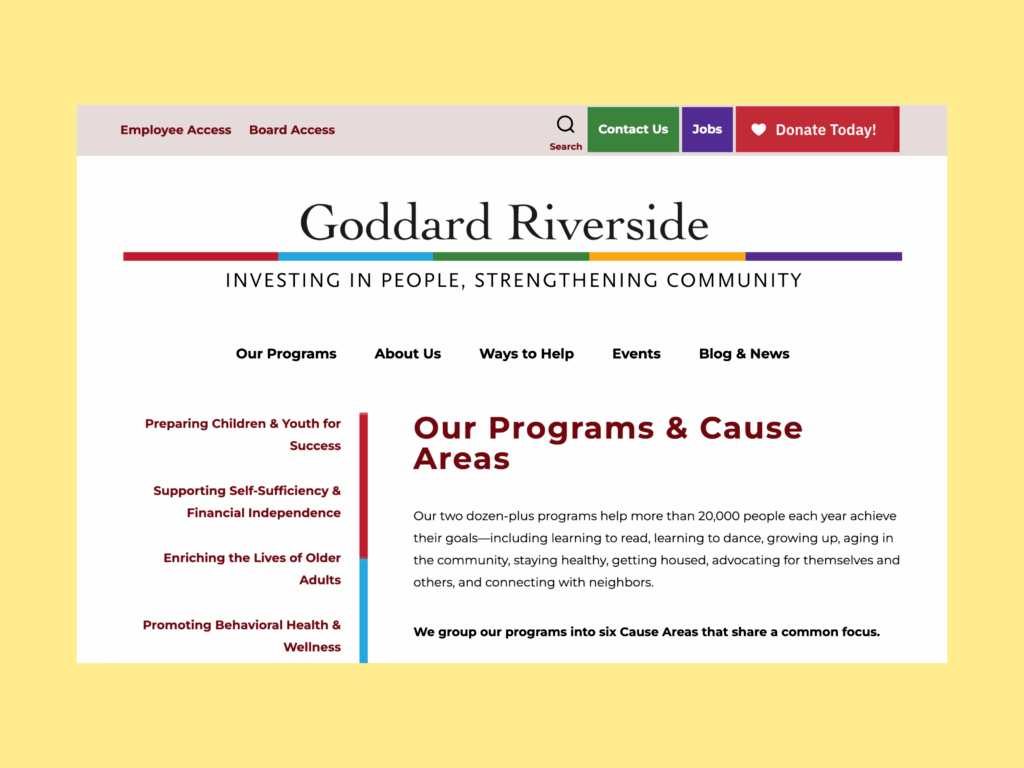 Employee Access Board Access

Search

Contact Us

Jobs

Donate Today!

Goddard Riverside

INVESTING IN PEOPLE, STRENGTHENING COMMUNITY

Our Programs About Us Ways to Help Events Blog & News

Preparing Children & Youth for Success

Supporting Self-Sufficiency & Financial Independence

Enriching the Lives of Older Adults

Promoting Behavioral Health & Wellness

Our Programs & Cause Areas

Our two dozen-plus programs help more than 20,000 people each year achieve their goals—including learning to read, learning to dance, growing up, aging in the community, staying healthy, getting housed, advocating for themselves and others, and connecting with neighbors.

We group our programs into six Cause Areas that share a common focus.